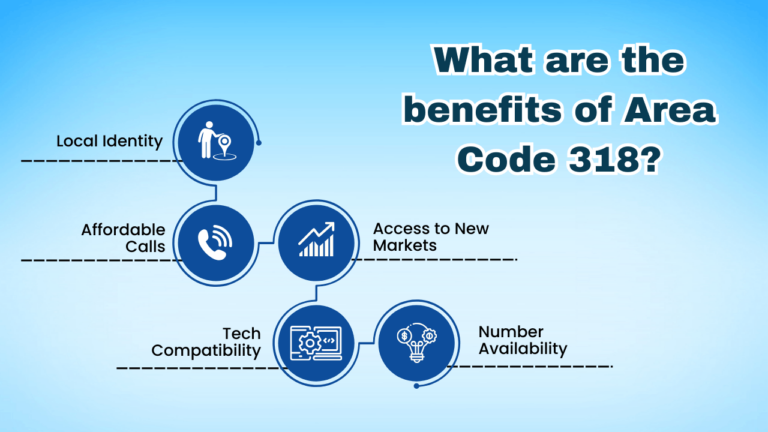 What are the benefits of Area Code 318?

Local Identity

Affordable Calls

Access to New Markets

Tech Compatibility

Number Availability